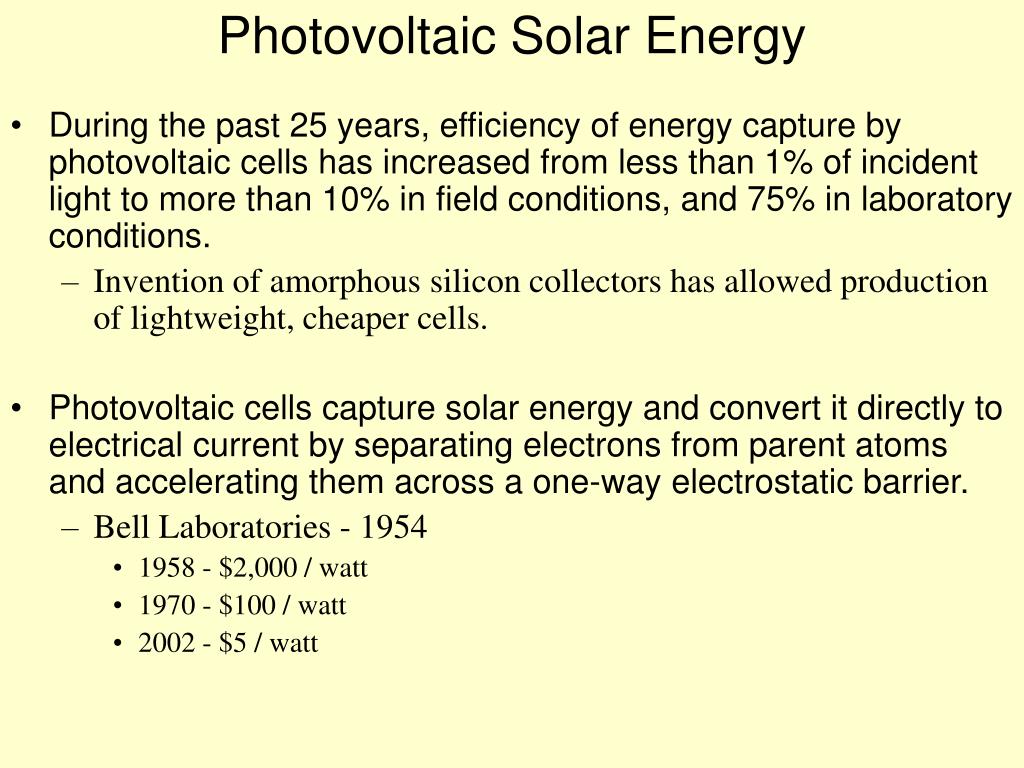 Photovoltaic Solar Energy

• During the past 25 years, efficiency of energy capture by photovoltaic cells has increased from less than 1% of incident light to more than 10% in field conditions, and 75% in laboratory conditions.
– Invention of amorphous silicon collectors has allowed production of lightweight, cheaper cells.

• Photovoltaic cells capture solar energy and convert it directly to electrical current by separating electrons from parent atoms and accelerating them across a one-way electrostatic barrier.
– Bell Laboratories - 1954
• 1958 - \$2,000 / watt
• 1970 - \$100 / watt
• 2002 - \$5 / watt